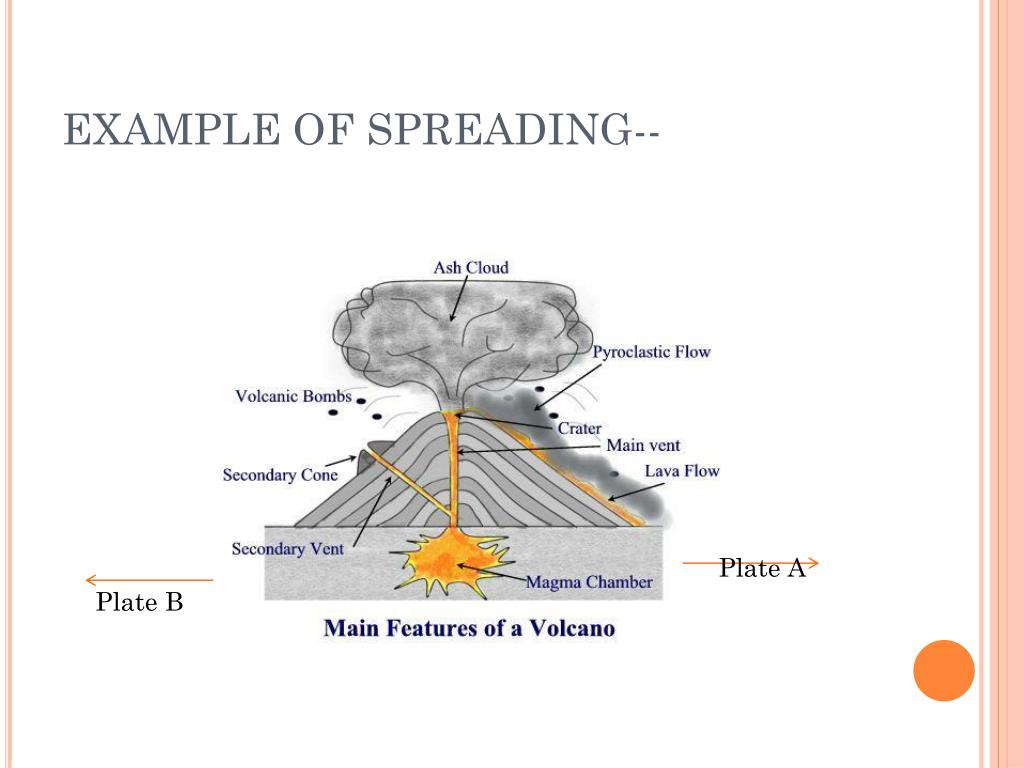 EXAMPLE OF SPREADING--

Ash Cloud

Pyroclastic Flow

Volcanic Bombs

Crater

Main vent

Lava Flow

Secondary Cone

Secondary Vent

Magma Chamber

Plate A

Plate B

Main Features of a Volcano